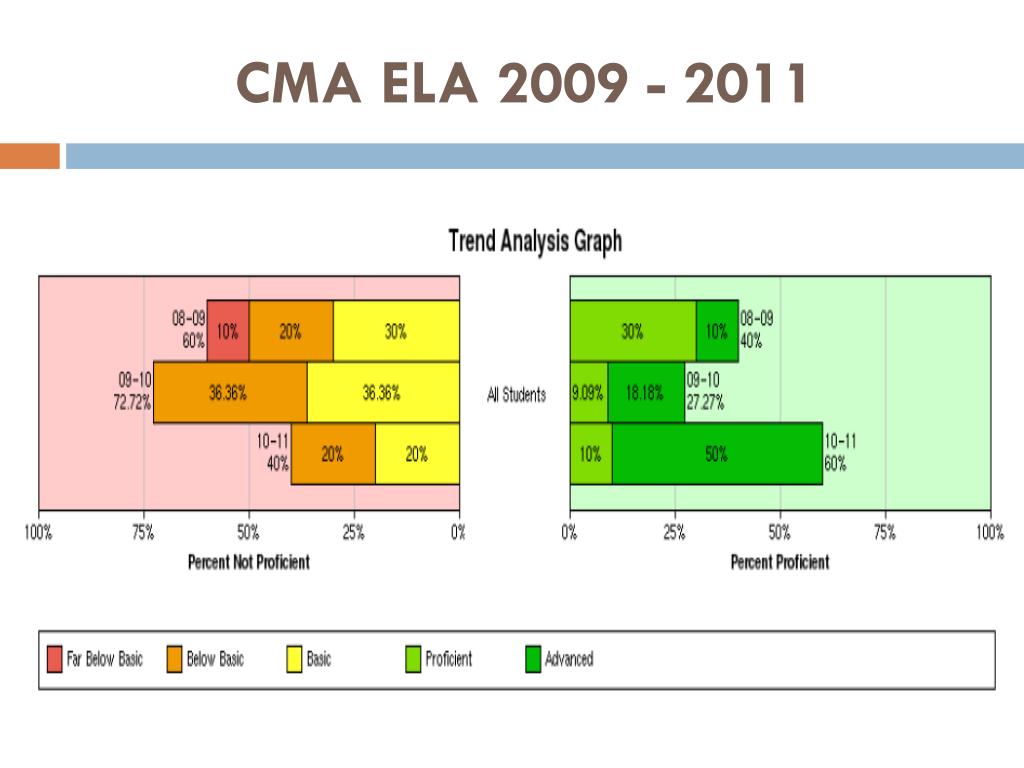 CMA ELA 2009 - 2011

Trend Analysis Graph

08-09
60%
10%
20%
30%

09-10
72.72%
36.36%
36.36%

10-11
40%
20%
20%

100%
75%
50%
25%
0%

Percent Not Proficient

All Students

30%
10%
08-09
40%

9.09%
18.18%
09-10
27.27%

10%
50%
10-11
60%

0%
25%
50%
75%
100%

Percent Proficient

Far Below Basic
Below Basic
Basic
Proficient
Advanced